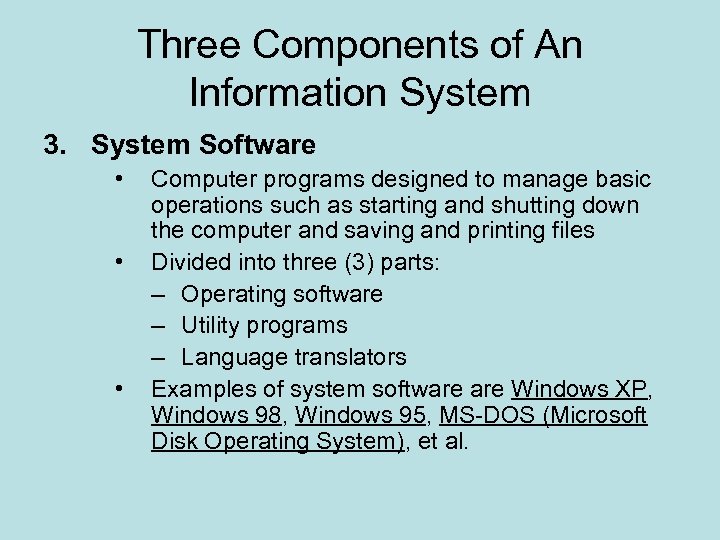 Three Components of An Information System

3. System Software

• Computer programs designed to manage basic operations such as starting and shutting down the computer and saving and printing files

• Divided into three (3) parts:

– Operating software

– Utility programs

– Language translators

• Examples of system software are Windows XP, Windows 98, Windows 95, MS-DOS (Microsoft Disk Operating System), et al.